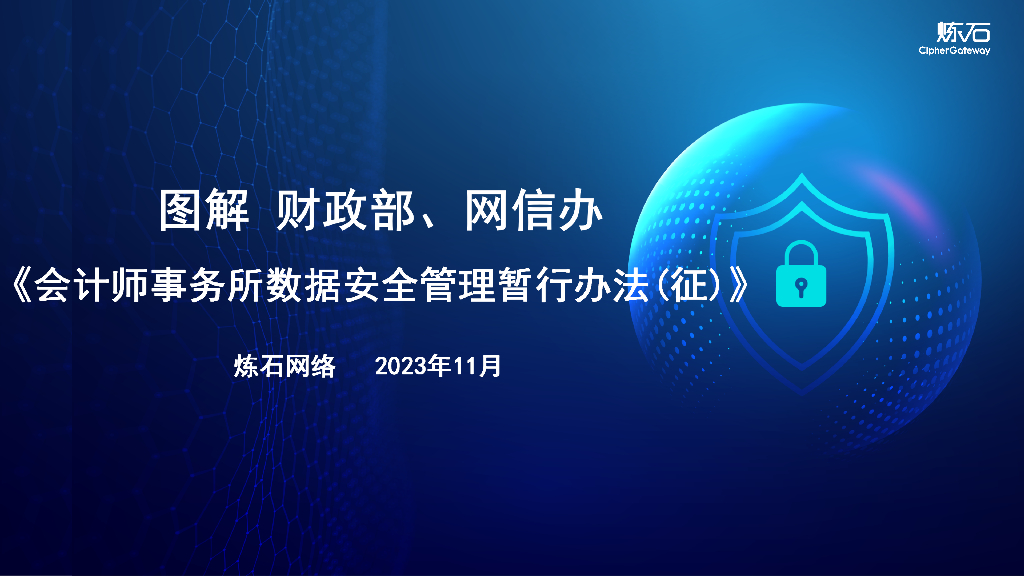 炼石
CipherGateway

图解 财政部、网信办
《会计师事务所数据安全管理暂行办法(征)》

炼石网络 2023年11月